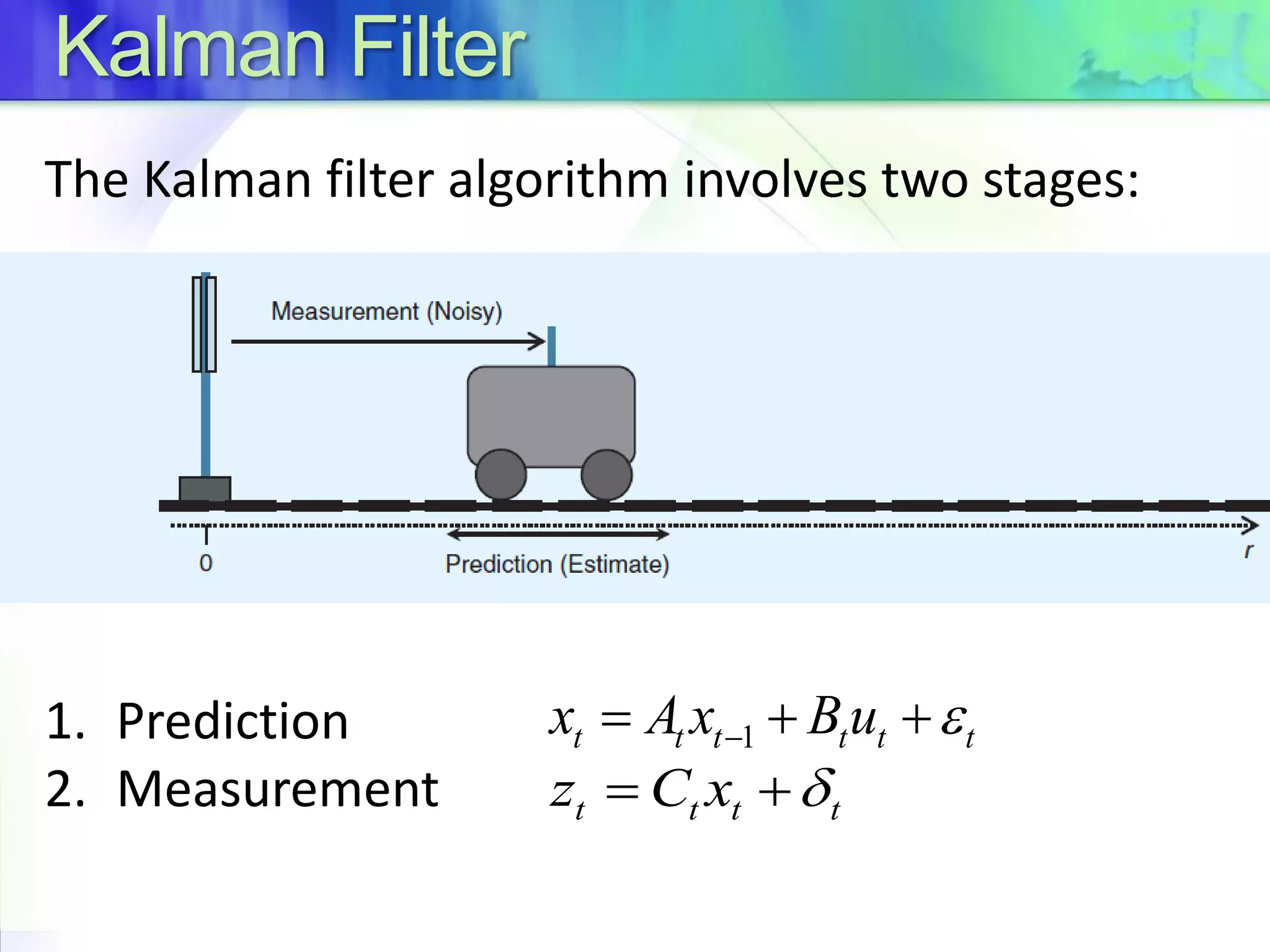 Kalman Filter

The Kalman filter algorithm involves two stages:

Measurement (Noisy)

0

Prediction (Estimate)

r

1. Prediction $x_t = A_t x_{t-1} + B_t u_t + \varepsilon_t$
2. Measurement $z_t = C_t x_t + \delta_t$